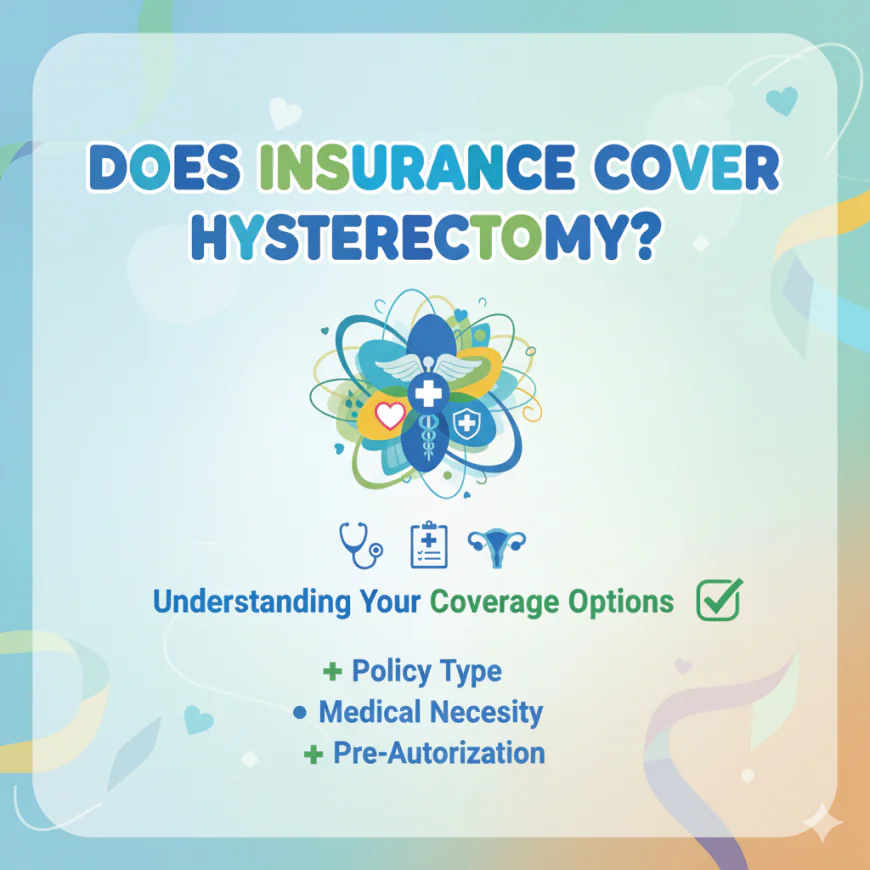 DOES INSURANCE COVER HYSTERECTOMY?

Understanding Your Coverage Options

+ Policy Type
• Medical Necesity
+ Pre-Autorization